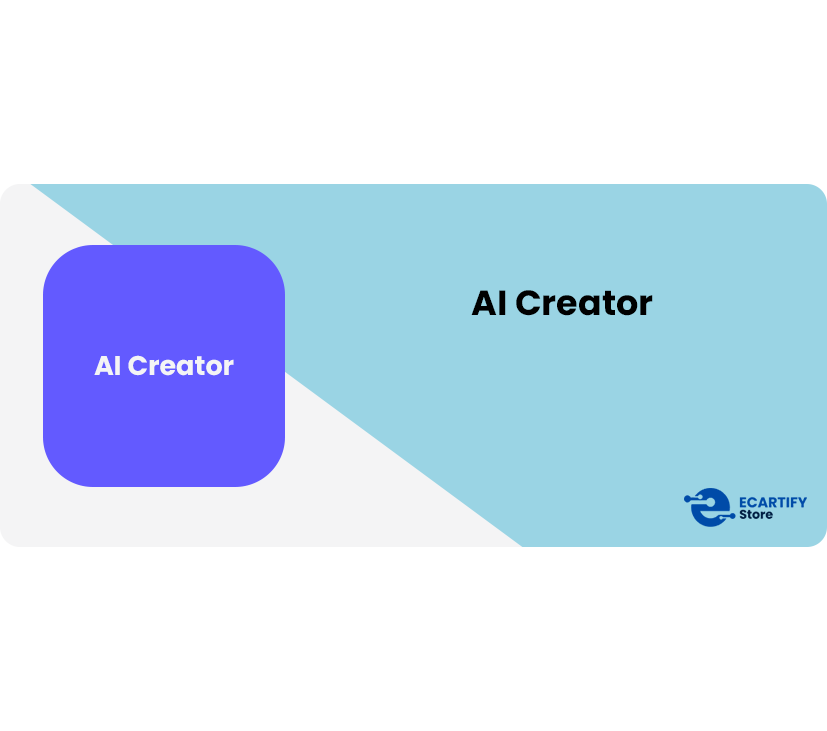 AI Creator

AI Creator

ECARTIFY
Store